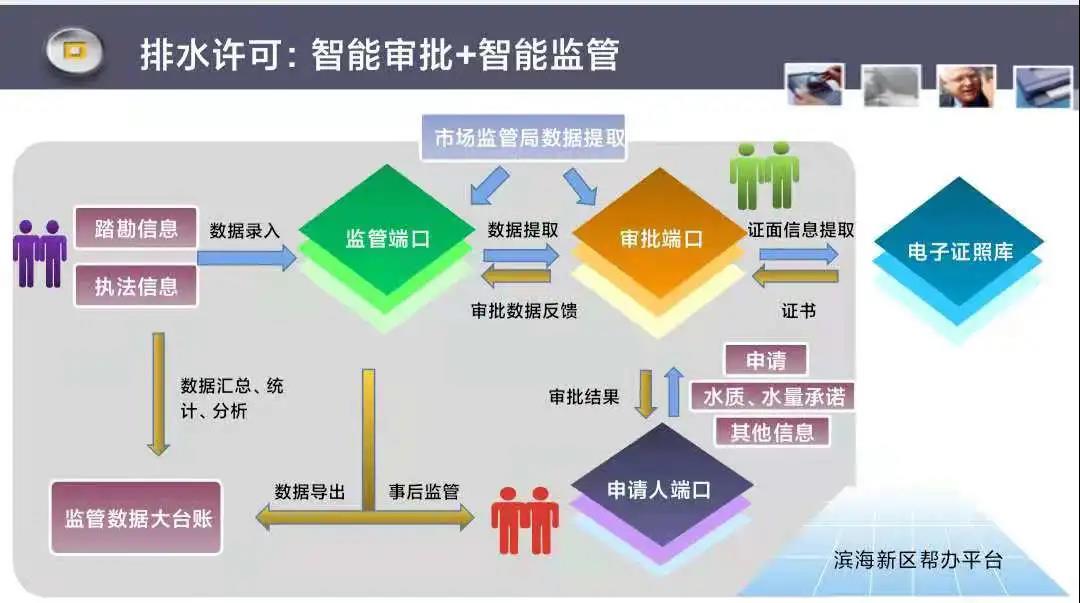 排水许可：智能审批+智能监管

市场监管局数据提取

踏勘信息

执法信息

数据录入

监管端口

数据提取

审批数据反馈

审批端口

证面信息提取

证书

电子证照库

数据汇总、统计、分析

审批结果

申请

水质、水量承诺

其他信息

监管数据大台账

数据导出

事后监管

申请人端口

滨海新区帮办平台